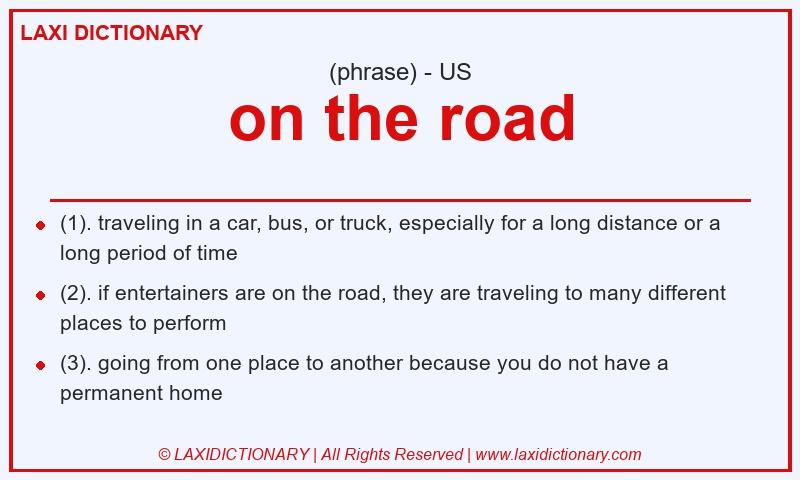 LAXI DICTIONARY

(phrase) - US

on the road

- (1). traveling in a car, bus, or truck, especially for a long distance or a long period of time
- (2). if entertainers are on the road, they are traveling to many different places to perform
- (3). going from one place to another because you do not have a permanent home

© LAXIDICTIONARY | All Rights Reserved | www.laxidictionary.com